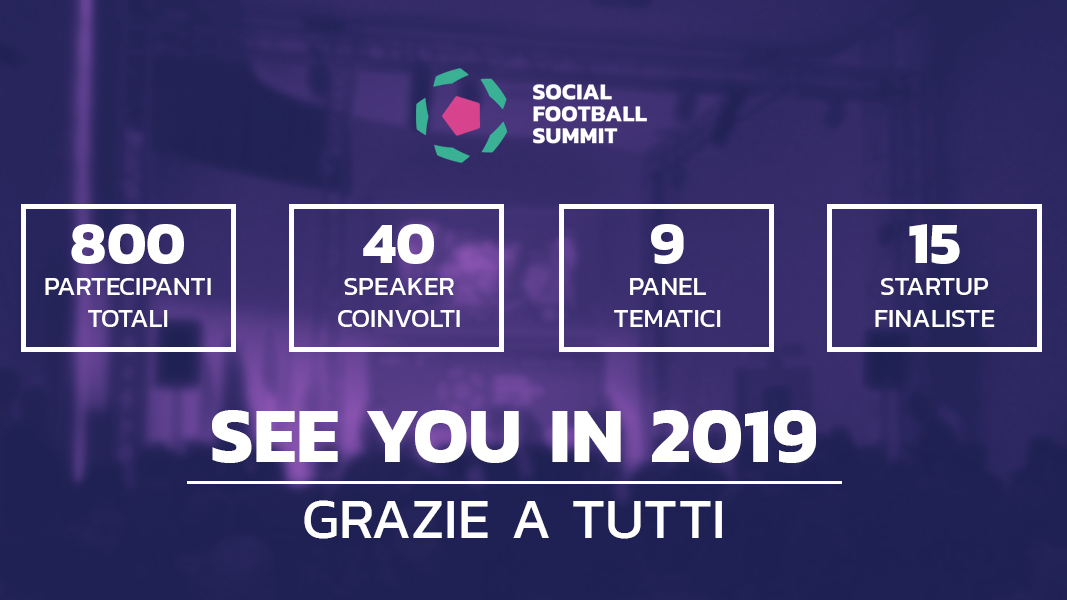 SOCIAL FOOTBALL SUMMIT

800
PARTECIPANTI TOTALI

40
SPEAKER COINVOLTI

9
PANEL TEMATICI

15
STARTUP FINALISTE

SEE YOU IN 2019

GRAZIE A TUTTI